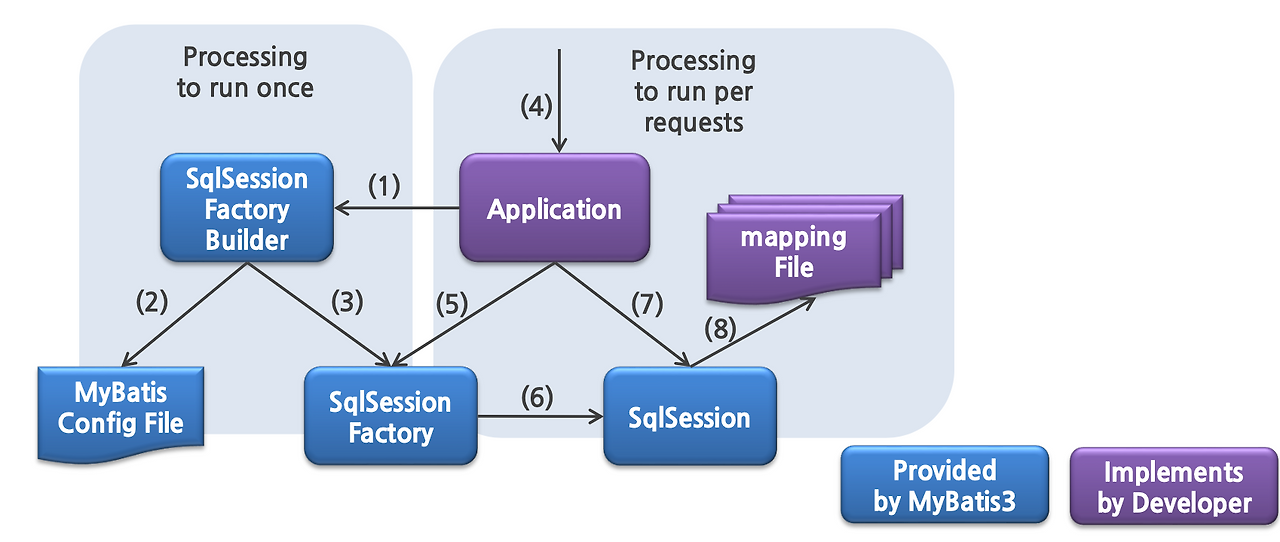 Processing to run once

Processing to run per requests

(4)

SqlSession Factory Builder

(1)

Application

mapping File

(2)

(3)

(5)

(7)

(8)

MyBatis Config File

SqlSession Factory

(6)

SqlSession

Provided by MyBatis3

Implements by Developer